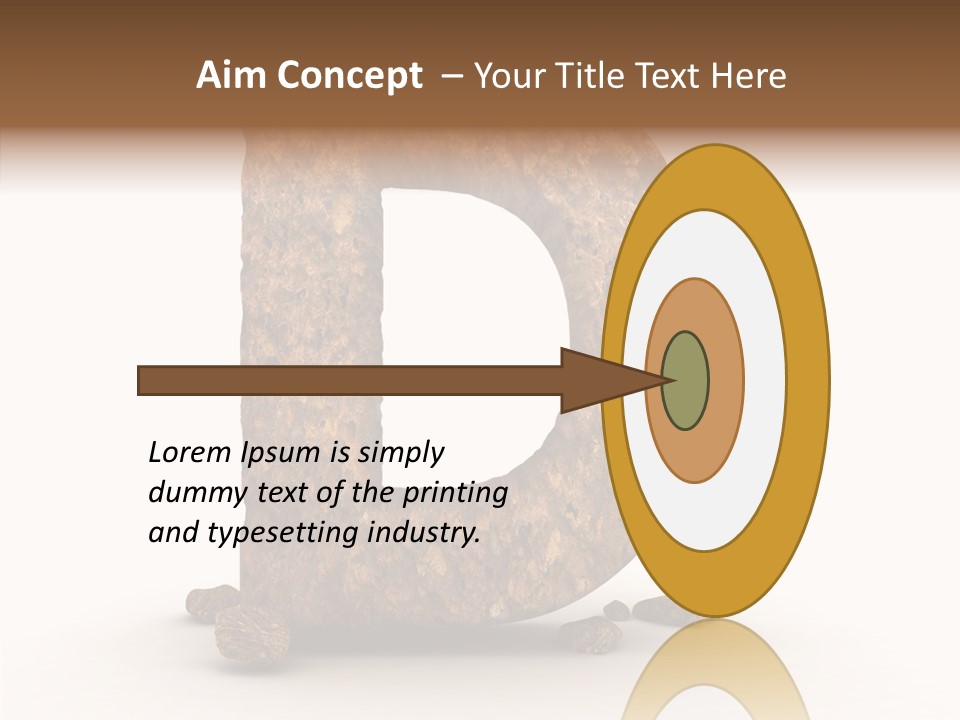 Aim Concept – Your Title Text Here

Lorem Ipsum is simply dummy text of the printing and typesetting industry.